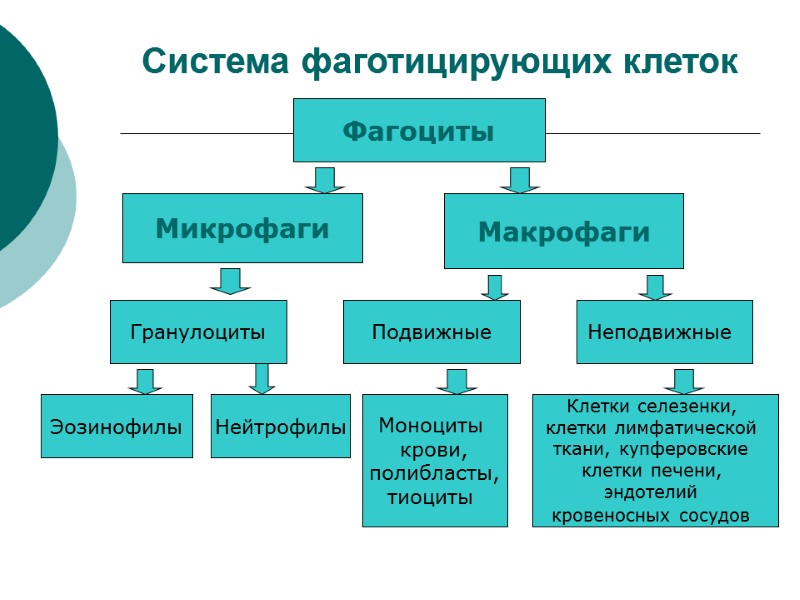 Система фаготицирующих клеток

Фагоциты

Микрофаги

Макрофаги

Гранулоциты

Подвижные

Неподвижные

Эозинофилы

Нейтрофилы

Моноциты крови, полибласты, тиоциты

Клетки селезенки, клетки лимфатической ткани, купферовские клетки печени, эндотелий кровеносных сосудов